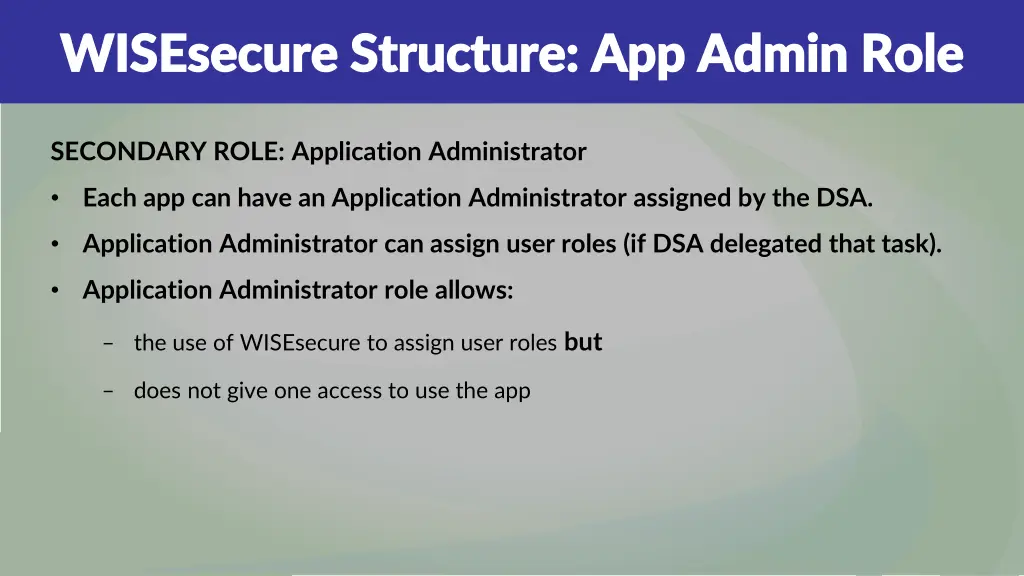 WISEsecure Structure: App Admin Role

SECONDARY ROLE: Application Administrator

• Each app can have an Application Administrator assigned by the DSA.
• Application Administrator can assign user roles (if DSA delegated that task).
• Application Administrator role allows:
– the use of WISEsecure to assign user roles but
– does not give one access to use the app